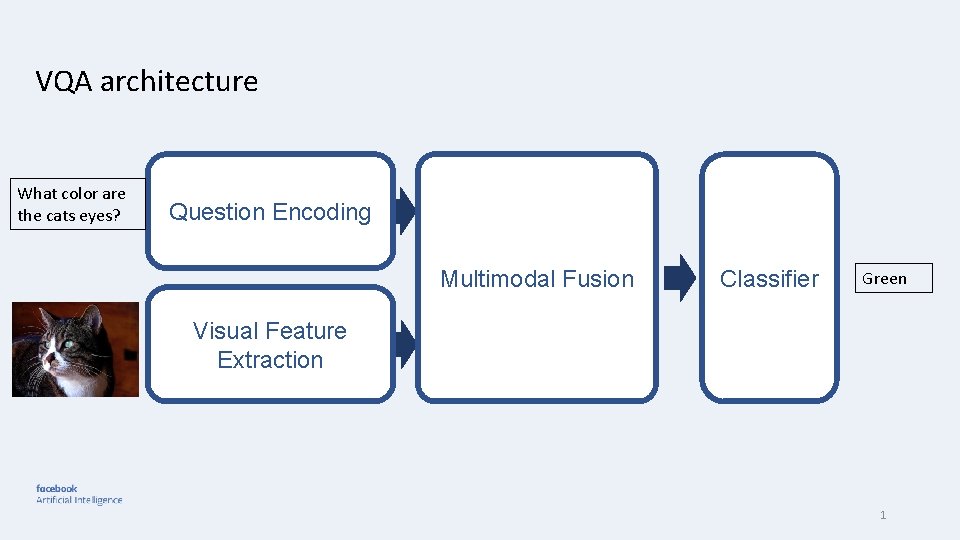 VQA architecture

What color are the cats eyes?

Question Encoding

Visual Feature Extraction

Multimodal Fusion

Classifier

Green

facebook
Artificial Intelligence

1